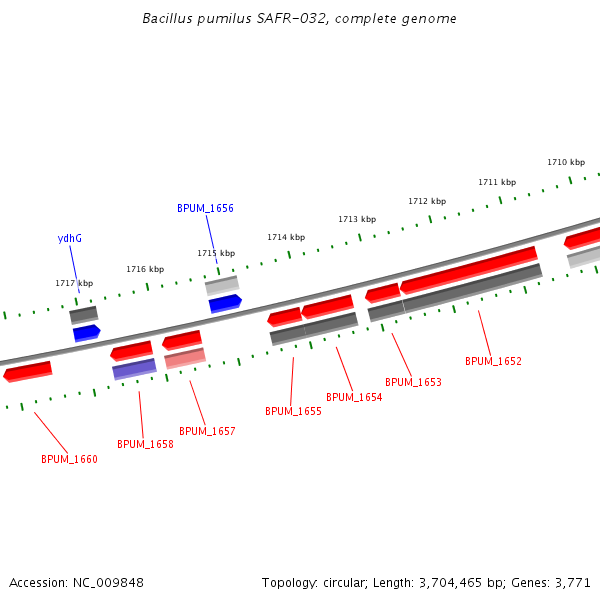 Bacillus pumilus SAFR-032, complete genome

1710 kbp
1711 kbp
1712 kbp
1713 kbp
1714 kbp
1715 kbp
1716 kbp
1717 kbp

BPUM_1656
ydhG

BPUM_1652
BPUM_1653
BPUM_1654
BPUM_1655
BPUM_1657
BPUM_1658
BPUM_1660

Accession: NC_009848

Topology: circular; Length: 3,704,465 bp; Genes: 3,771